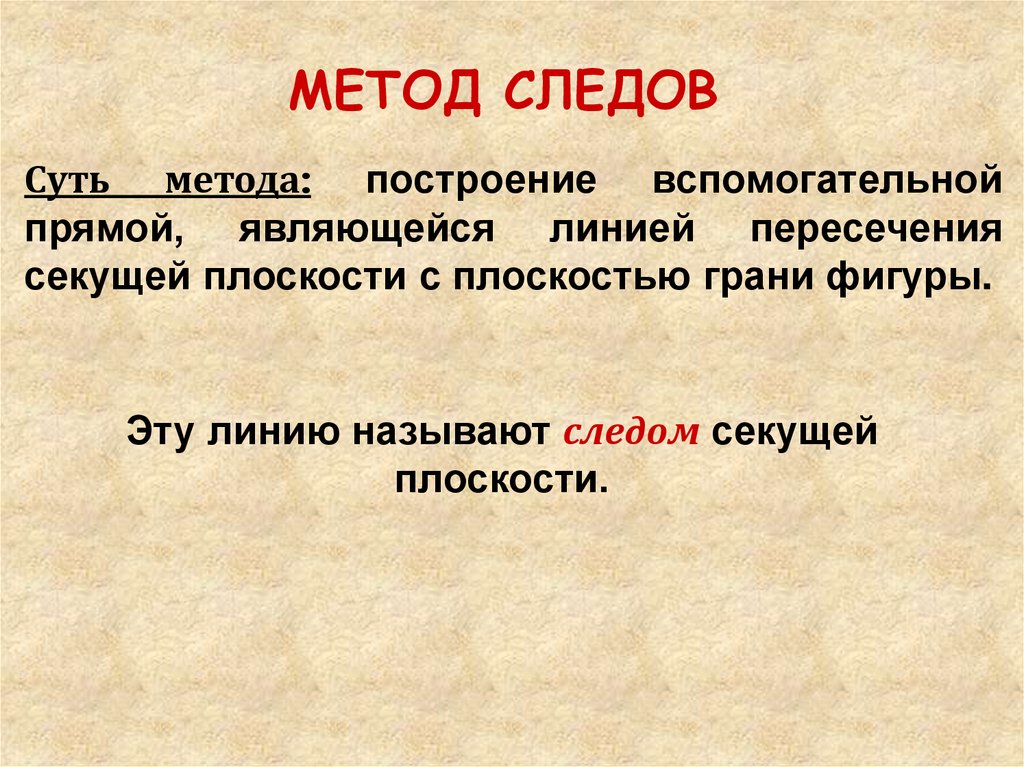 МЕТОД СЛЕДОВ

Суть метода: построение вспомогательной прямой, являющейся линией пересечения секущей плоскости с плоскостью грани фигуры.

Эту линию называют следом секущей плоскости.